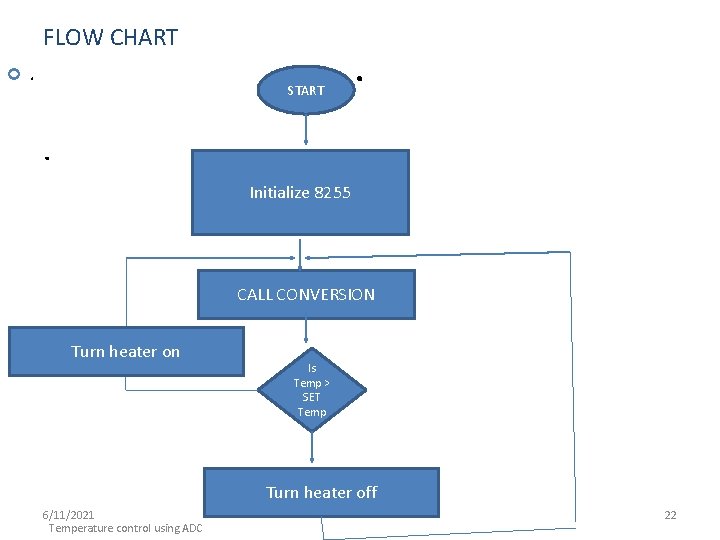 FLOW CHART

START

Initialize 8255

CALL CONVERSION

Turn heater on

Is Temp > SET Temp

Turn heater off

6/11/2021

Temperature control using ADC

22